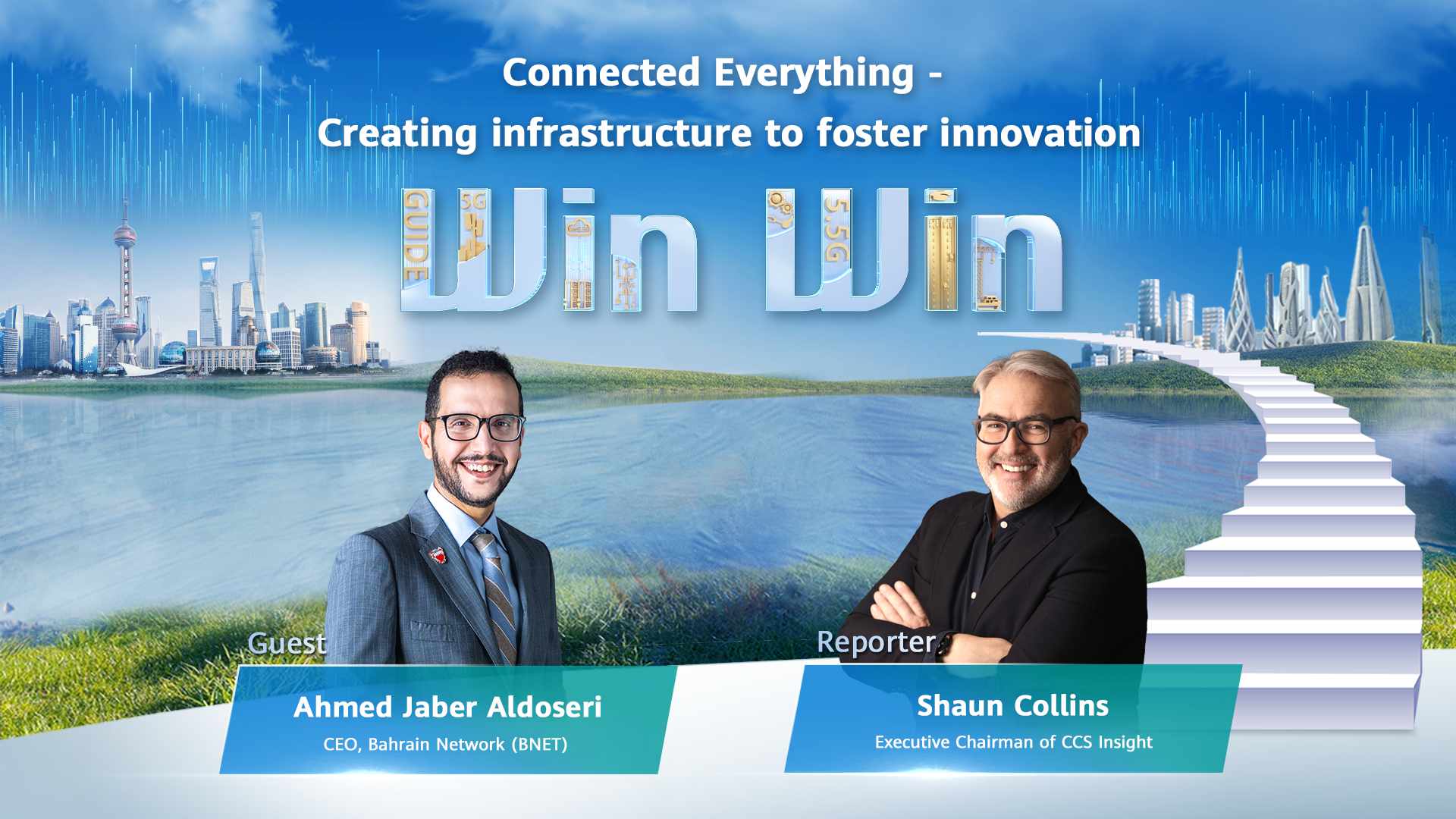 Connected Everything -
Creating infrastructure to foster innovation

GUIDE 5G Win 5.5G Win

Guest
Ahmed Jaber Aldoseri
CEO, Bahrain Network (BNET)

Reporter
Shaun Collins
Executive Chairman of CCS Insight